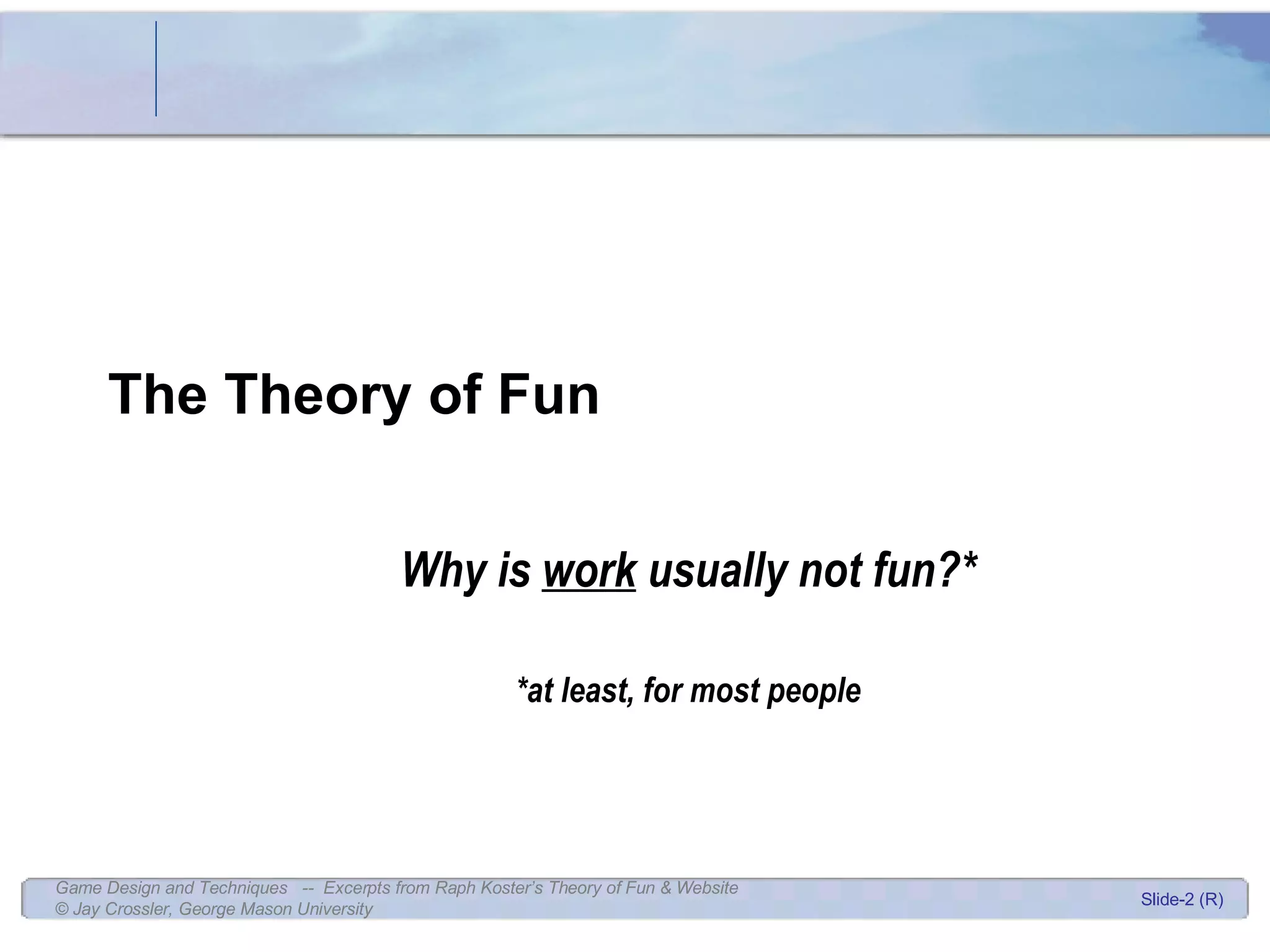 The Theory of Fun

Why is work usually not fun?*

*at least, for most people

Game Design and Techniques -- Excerpts from Raph Koster's Theory of Fun & Website
© Jay Crossler, George Mason University

Slide-2 (R)